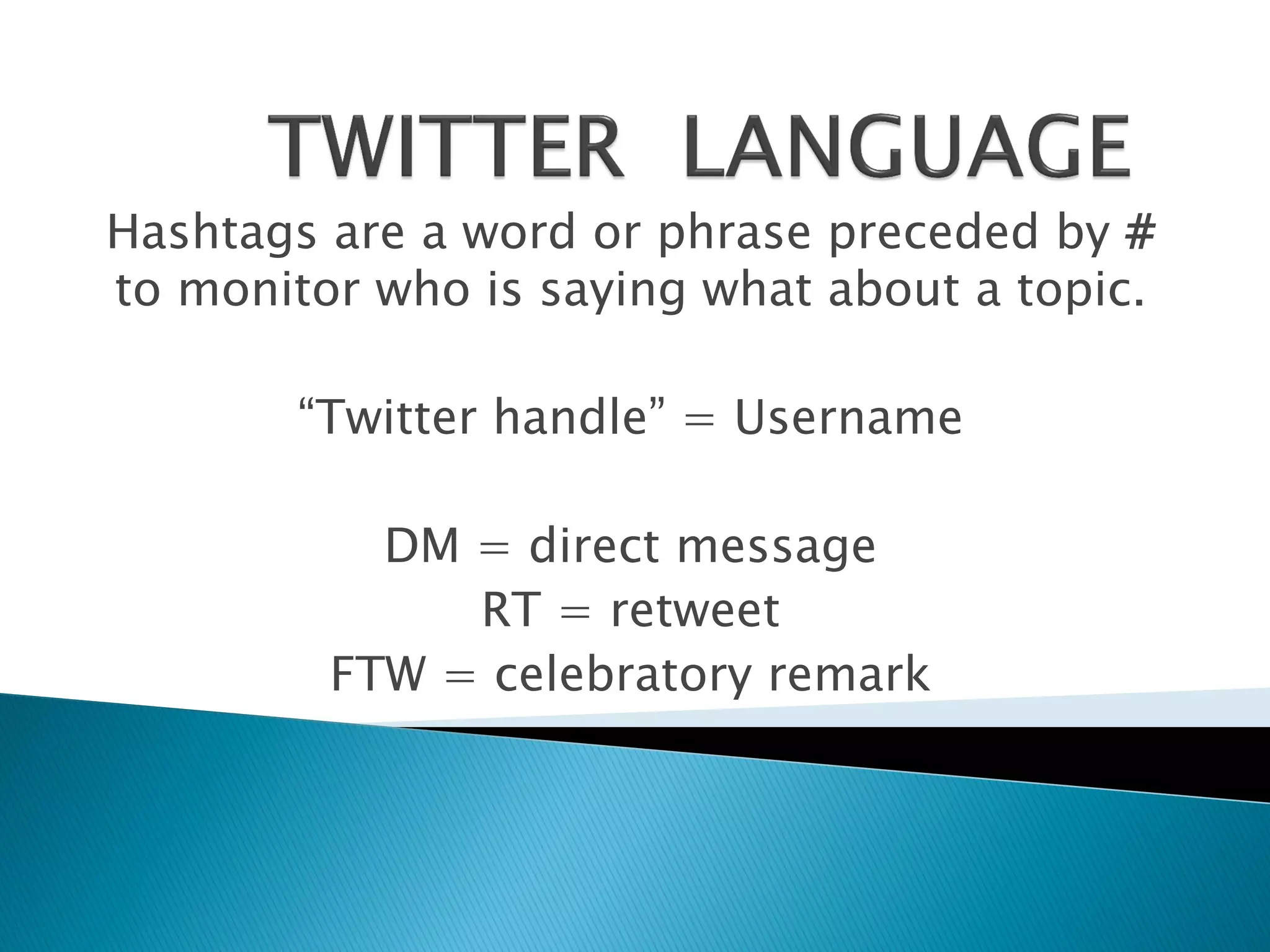 TWITTER LANGUAGE

Hashtags are a word or phrase preceded by # to monitor who is saying what about a topic.

“Twitter handle” = Username

DM = direct message
RT = retweet
FTW = celebratory remark